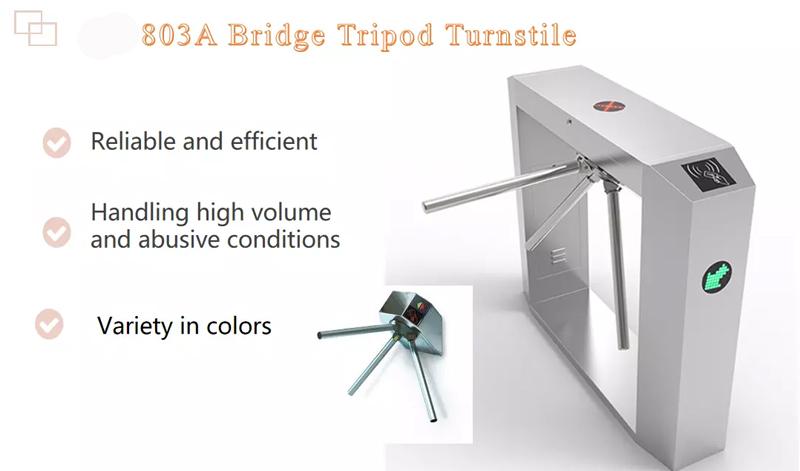 803A Bridge Tripod Turnstile

Reliable and efficient

Handling high volume and abusive conditions

Variety in colors